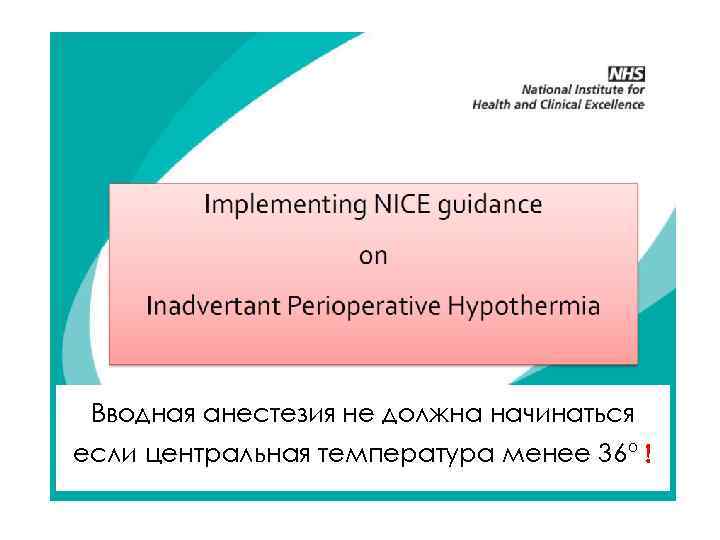 NHS
National Institute for
Health and Clinical Excellence

Implementing NICE guidance
on
Inadvertant Perioperative Hypothermia

Вводная анестезия не должна начинаться если центральная температура менее 36° !